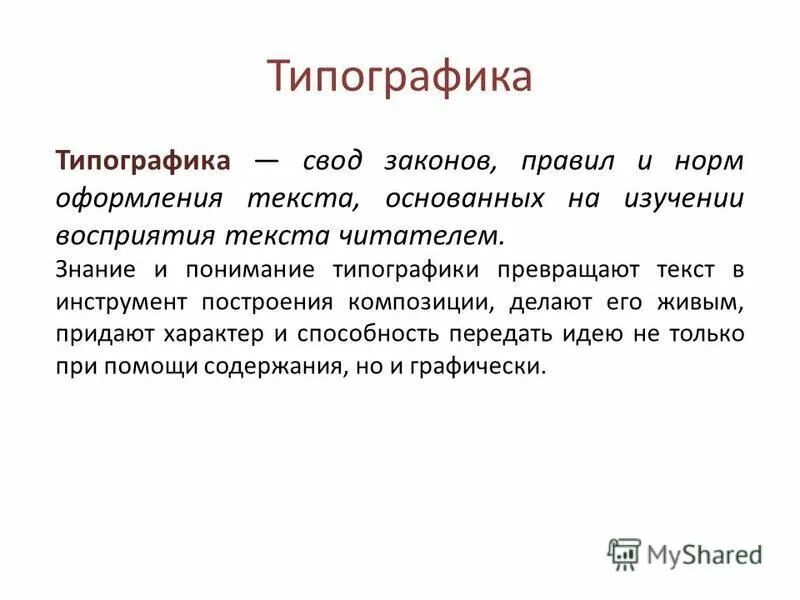 Типографика

Типографика — свод законов, правил и норм оформления текста, основанных на изучении восприятия текста читателем.

Знание и понимание типографики превращают текст в инструмент построения композиции, делают его живым, придают характер и способность передать идею не только при помощи содержания, но и графически.

MyShared